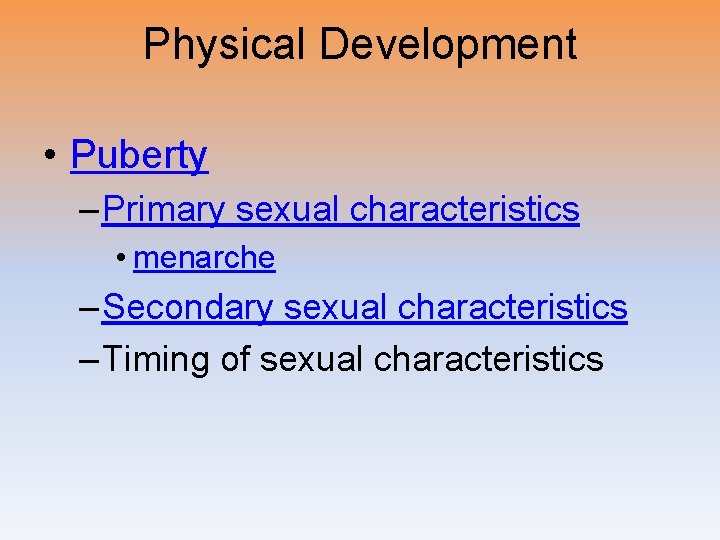 Physical Development

• Puberty
– Primary sexual characteristics
• menarche
– Secondary sexual characteristics
– Timing of sexual characteristics